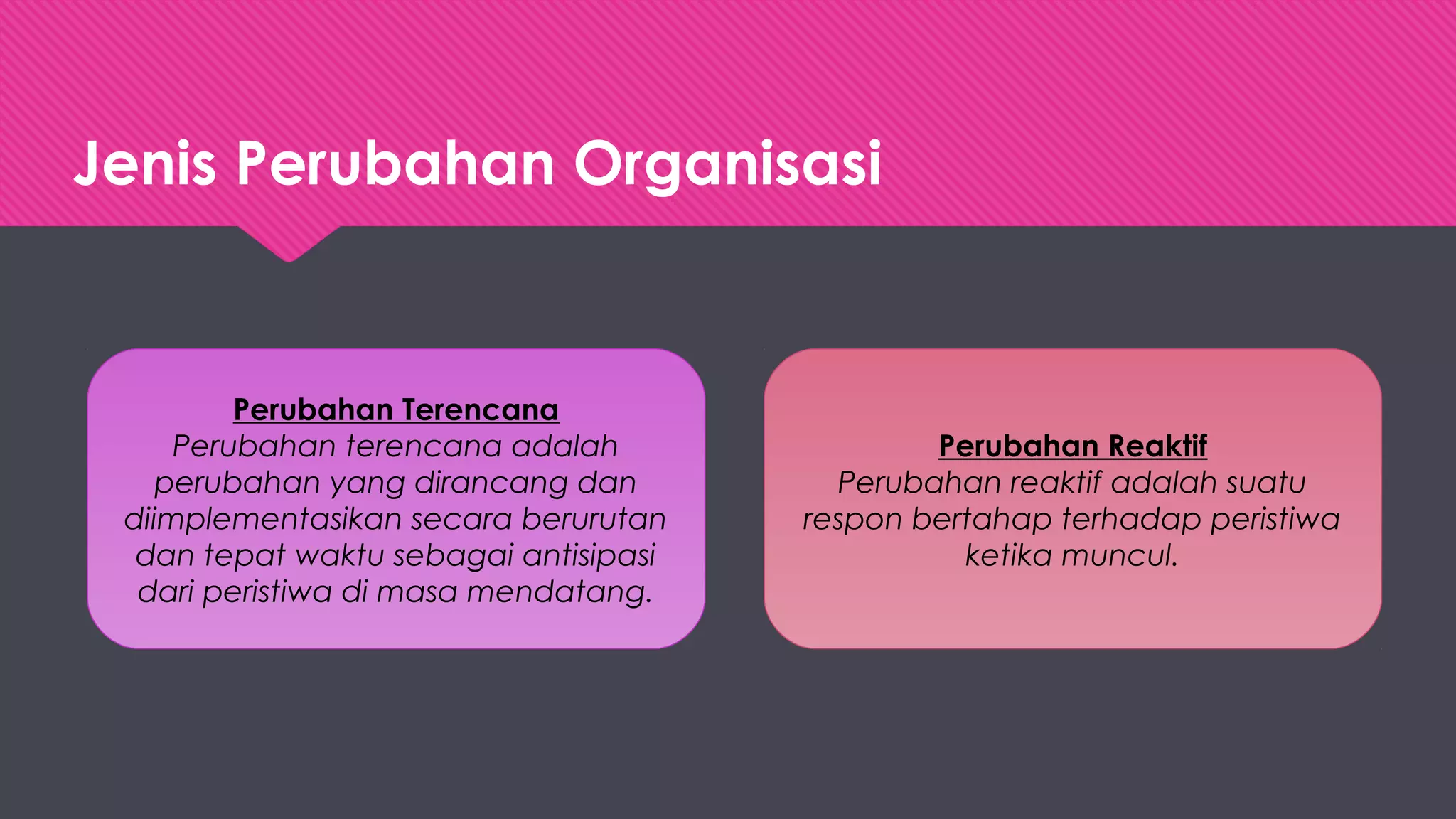 Jenis Perubahan Organisasi

Perubahan Terencana
Perubahan terencana adalah perubahan yang dirancang dan diimplementasikan secara berurutan dan tepat waktu sebagai antisipasi dari peristiwa di masa mendatang.

Perubahan Reaktif
Perubahan reaktif adalah suatu respon bertahap terhadap peristiwa ketika muncul.